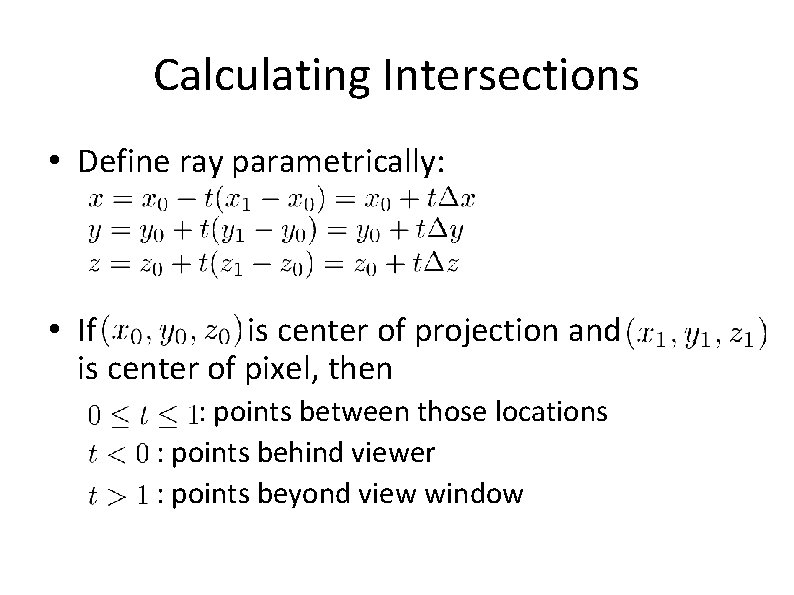 Calculating Intersections

• Define ray parametrically:

$x = x_0 - t(x_1 - x_0) = x_0 + t\Delta x$
$y = y_0 + t(y_1 - y_0) = y_0 + t\Delta y$
$z = z_0 + t(z_1 - z_0) = z_0 + t\Delta z$

• If $(x_0, y_0, z_0)$ is center of projection and $(x_1, y_1, z_1)$ is center of pixel, then

$0 \leq t \leq 1$: points between those locations
$t < 0$ : points behind viewer
$t > 1$ : points beyond view window